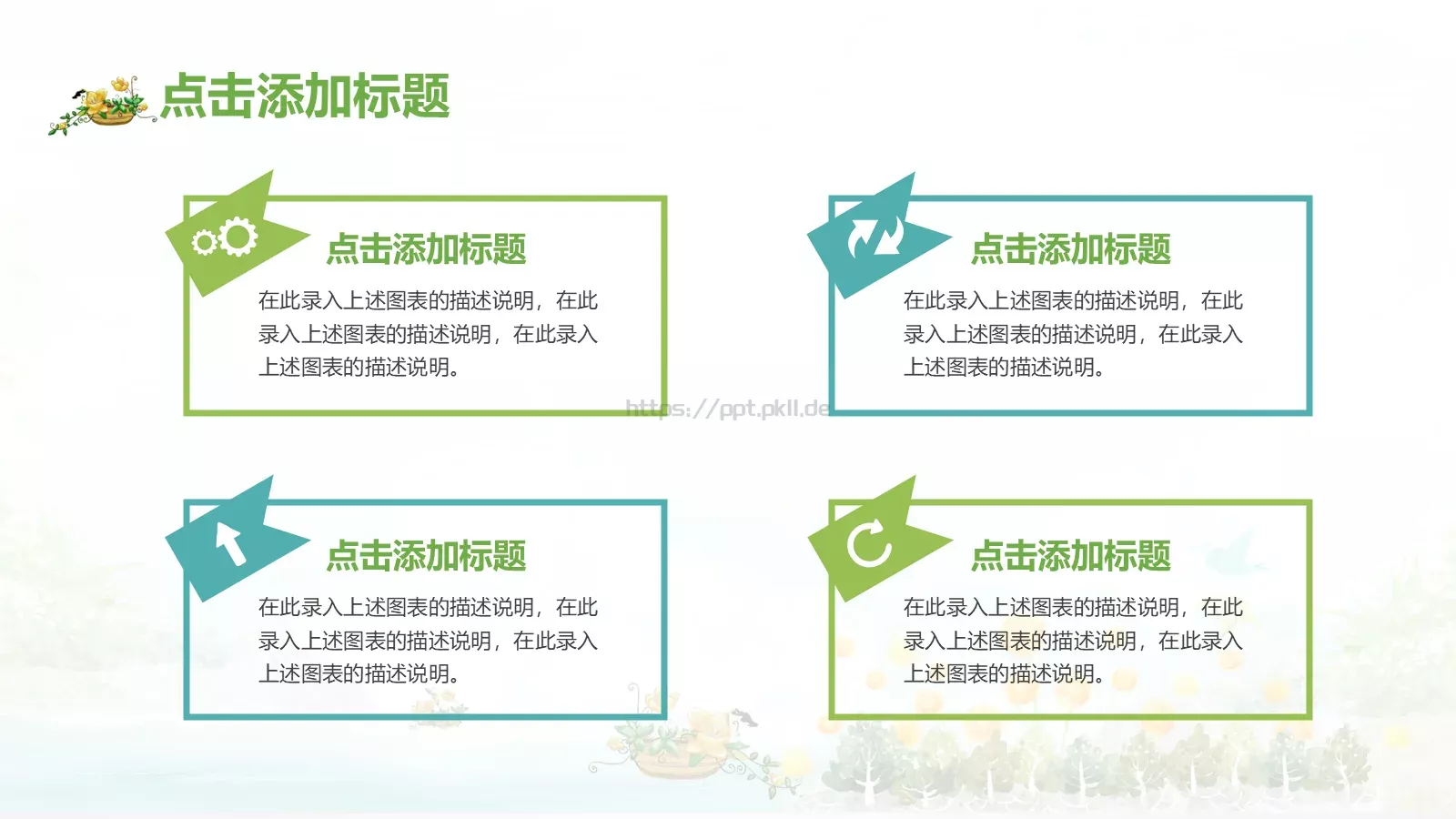 点击添加标题

点击添加标题

在此录入上述图表的描述说明，在此录入上述图表的描述说明，在此录入上述图表的描述说明。

点击添加标题

在此录入上述图表的描述说明，在此录入上述图表的描述说明，在此录入上述图表的描述说明。

https://ppt.pkll.de

点击添加标题

在此录入上述图表的描述说明，在此录入上述图表的描述说明，在此录入上述图表的描述说明。

点击添加标题

在此录入上述图表的描述说明，在此录入上述图表的描述说明，在此录入上述图表的描述说明。